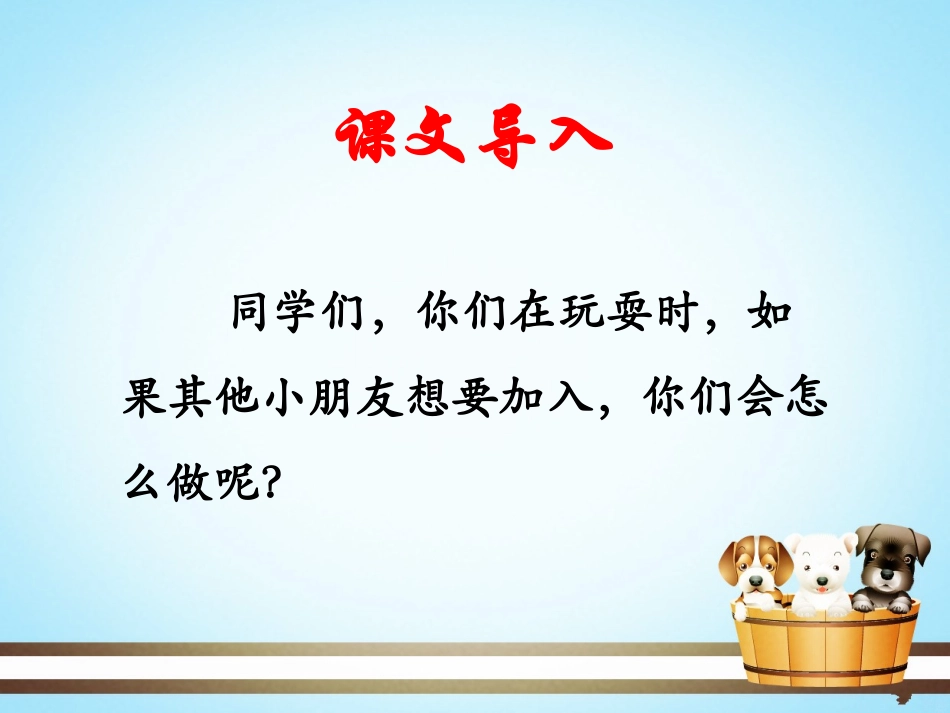 课文导入

同学们，你们在玩耍时，如果其他小朋友想要加入，你们会怎么做呢?